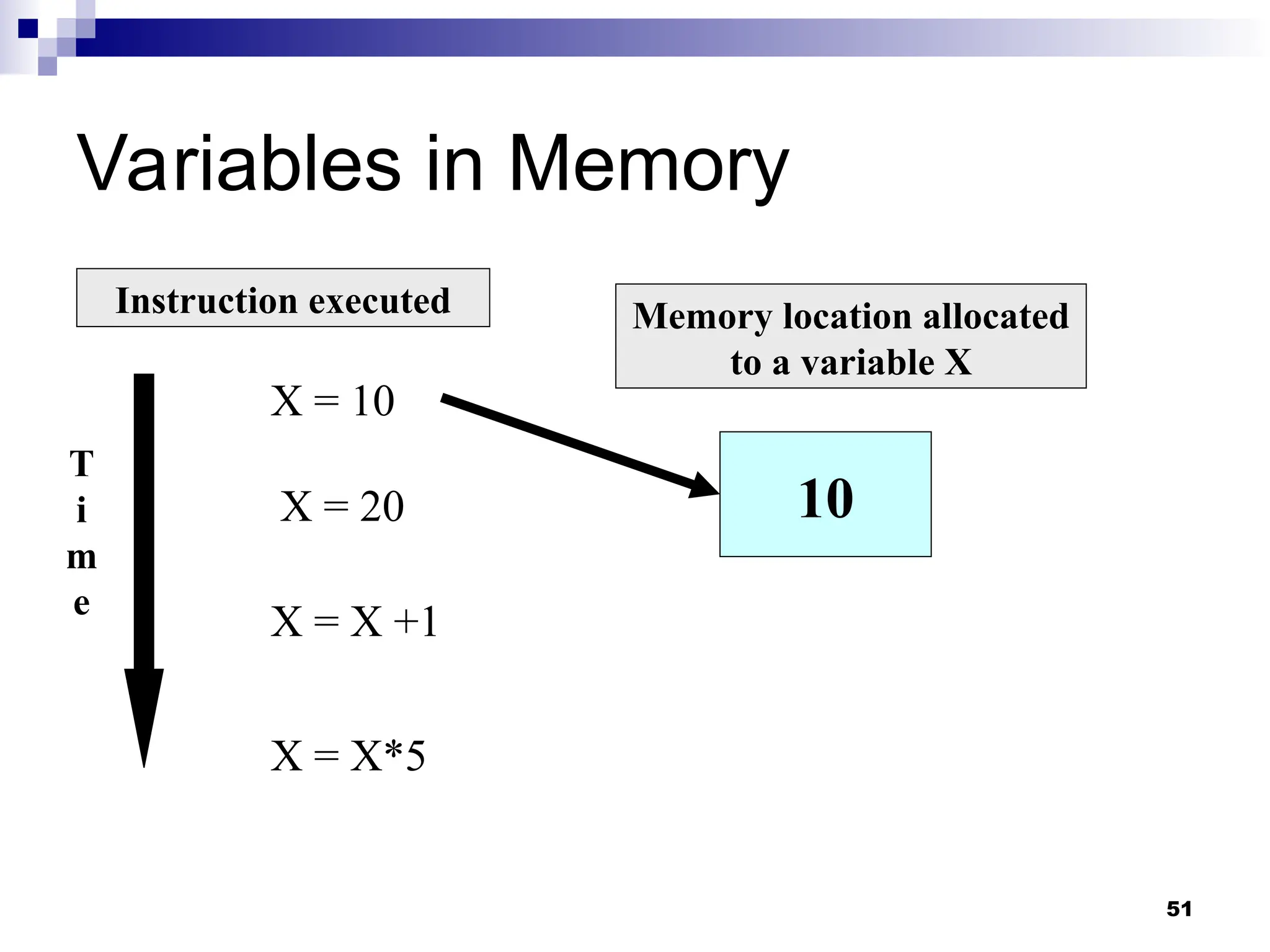 Variables in Memory

Instruction executed

Memory location allocated to a variable X

T
i
m
e

X = 10

X = 20

X = X +1

X = X*5

10

51